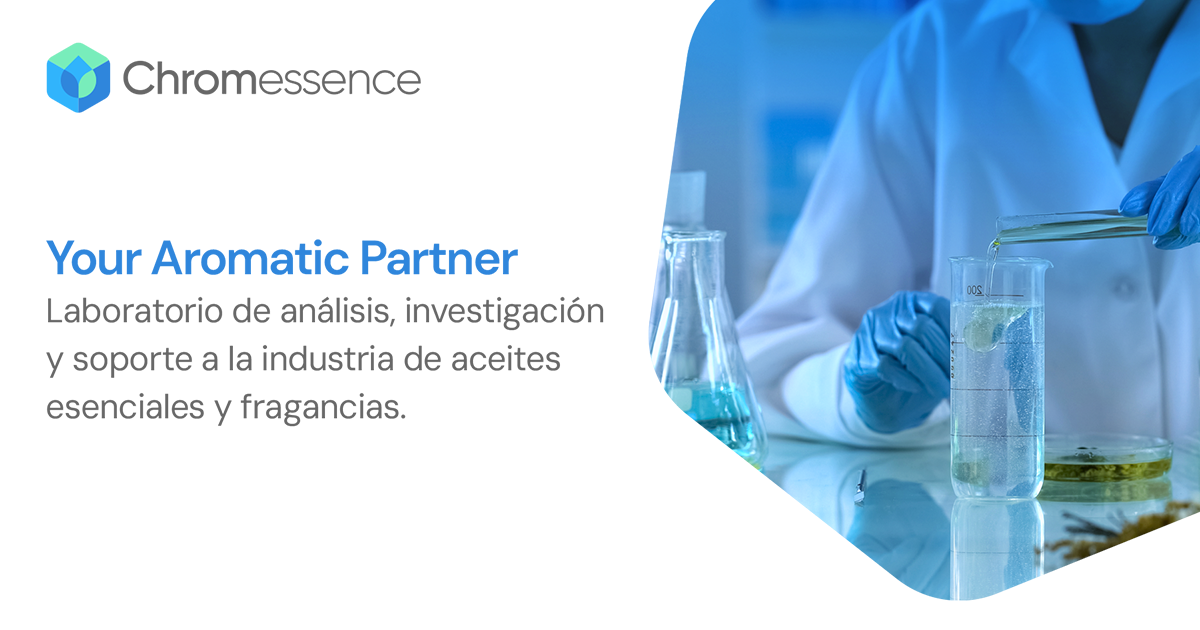 Chromessence

Your Aromatic Partner
Laboratorio de análisis, investigación y soporte a la industria de aceites esenciales y fragancias.

200